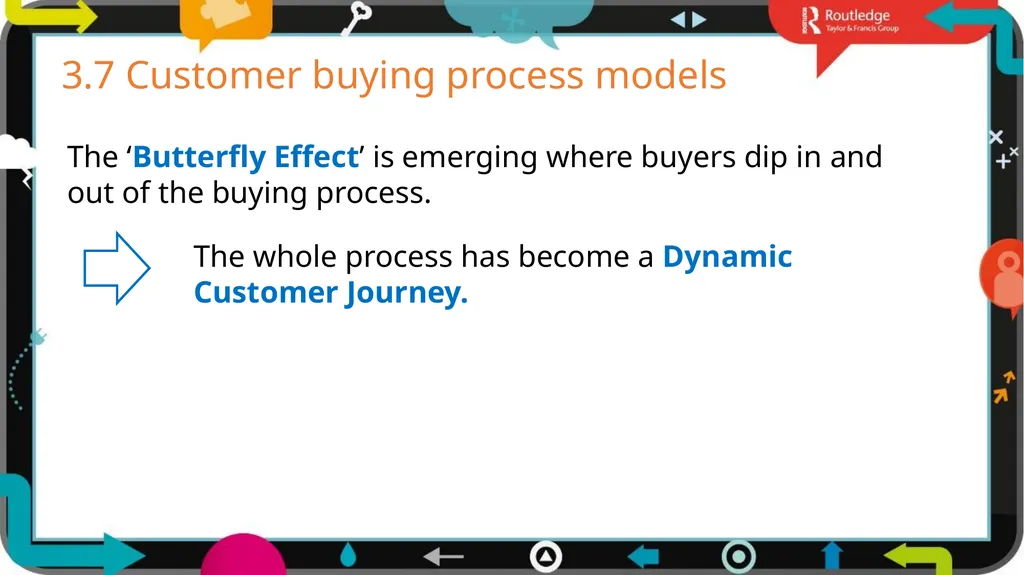 Routledge
Taylor & Francis Group

3.7 Customer buying process models

The ‘Butterfly Effect’ is emerging where buyers dip in and out of the buying process.

The whole process has become a Dynamic Customer Journey.